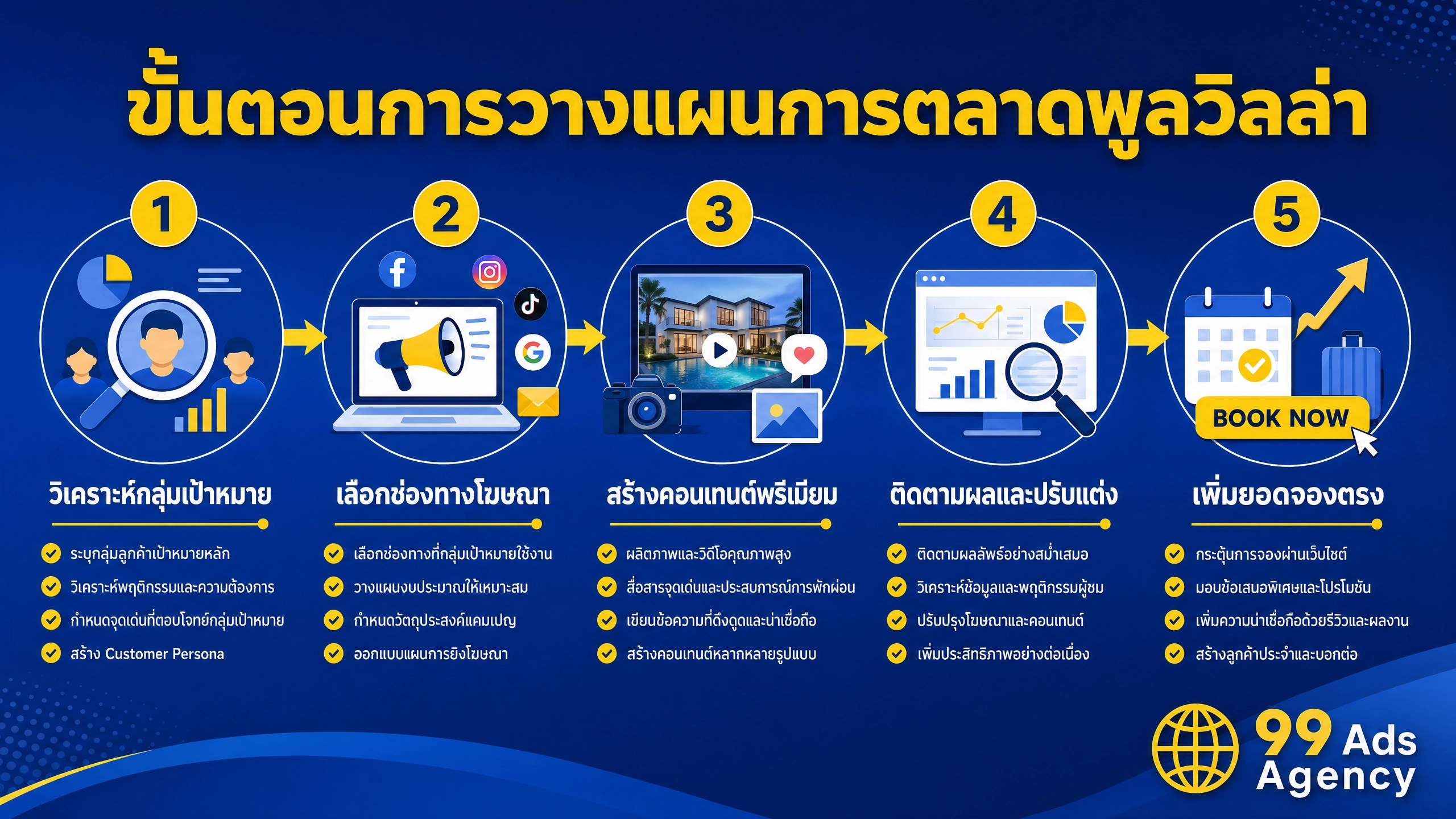 ขั้นตอนการวางแผนการตลาดพูลวิลล่า

1

วิเคราะห์กลุ่มเป้าหมาย

ระบุกลุ่มลูกค้าเป้าหมายหลัก
วิเคราะห์พฤติกรรมและความต้องการ
กำหนดจุดเด่นที่ตอบโจทย์กลุ่มเป้าหมาย
สร้าง Customer Persona

2

เลือกช่องทางโฆษณา

เลือกช่องทางที่กลุ่มเป้าหมายใช้งาน
วางแผนงบประมาณให้เหมาะสม
กำหนดวัตถุประสงค์แคมเปญ
ออกแบบแผนการยิงโฆษณา

3

สร้างคอนเทนต์พรีเมียม

ผลิตภาพและวิดีโอคุณภาพสูง
สื่อสารจุดเด่นและประสบการณ์การพักผ่อน
เขียนข้อความที่ดึงดูดและน่าเชื่อถือ
สร้างคอนเทนต์หลากหลายรูปแบบ

4

ติดตามผลและปรับแต่ง

ติดตามผลลัพธ์อย่างสม่ำเสมอ
วิเคราะห์ข้อมูลและพฤติกรรมผู้ชม
ปรับปรุงโฆษณาและคอนเทนต์
เพิ่มประสิทธิภาพอย่างต่อเนื่อง

5

BOOK NOW

เพิ่มยอดจองตรง

กระตุ้นการจองผ่านเว็บไซต์
มอบข้อเสนอพิเศษและโปรโมชัน
เพิ่มความน่าเชื่อถือด้วยรีวิวและผลงาน
สร้างลูกค้าประจำและบอกต่อ

99 Ads Agency